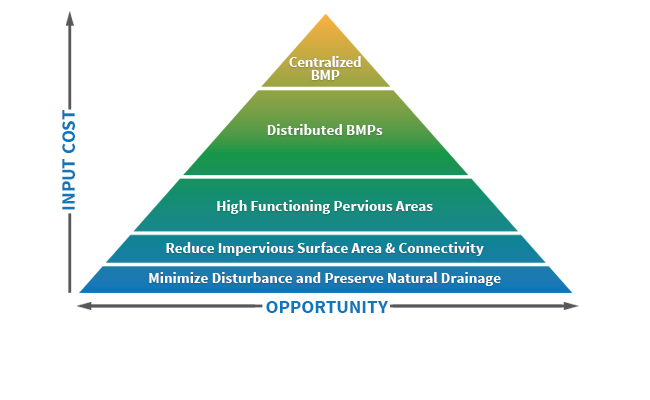 INPUT COST

Centralized BMP

Distributed BMPs

High Functioning Pervious Areas

Reduce Impervious Surface Area & Connectivity

Minimize Disturbance and Preserve Natural Drainage

OPPORTUNITY